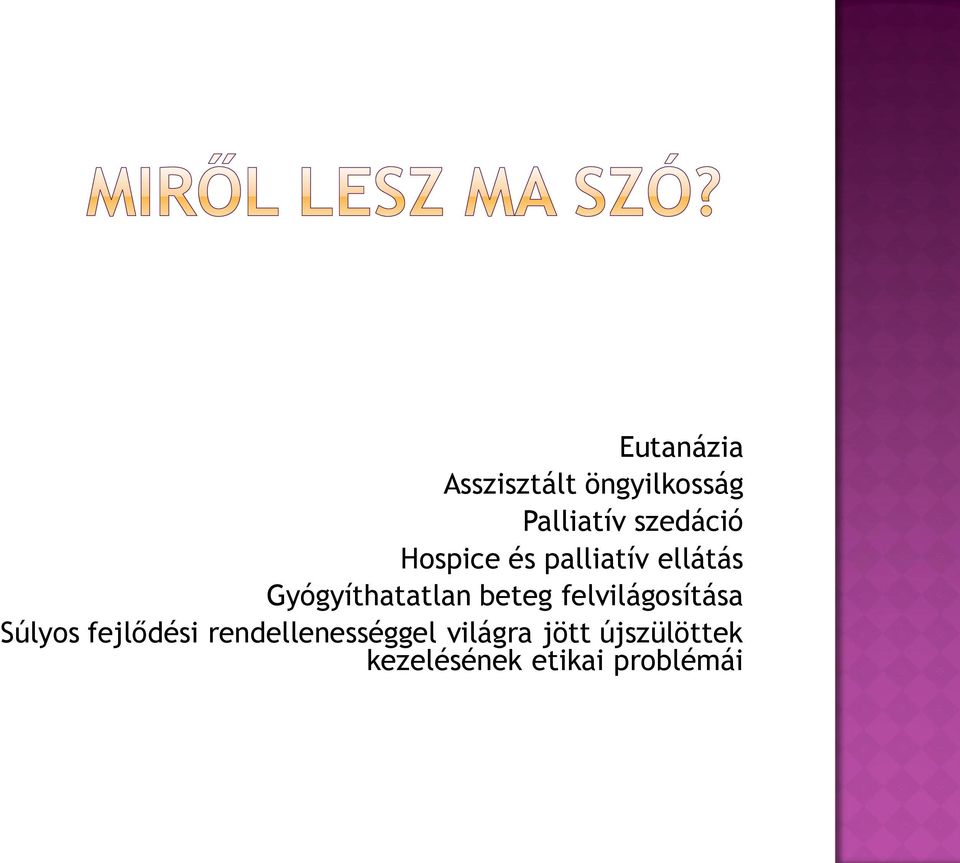 MIRŐL LESZ MA SZÓ?

Eutanázia
Asszisztált öngyilkosság
Palliatív szedáció
Hospice és palliatív ellátás
Gyógyíthatatlan beteg felvilágosítása
Súlyos fejlődési rendellenességgel világra jött újszülöttek kezelésének etikai problémái